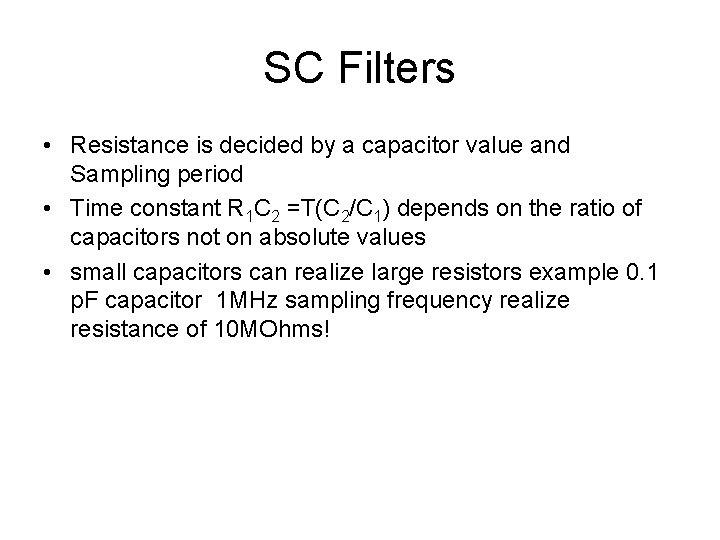 SC Filters

• Resistance is decided by a capacitor value and Sampling period
• Time constant $R_1C_2 = T(C_2/C_1)$ depends on the ratio of capacitors not on absolute values
• small capacitors can realize large resistors example 0.1 pF capacitor 1MHz sampling frequency realize resistance of 10MOhms!